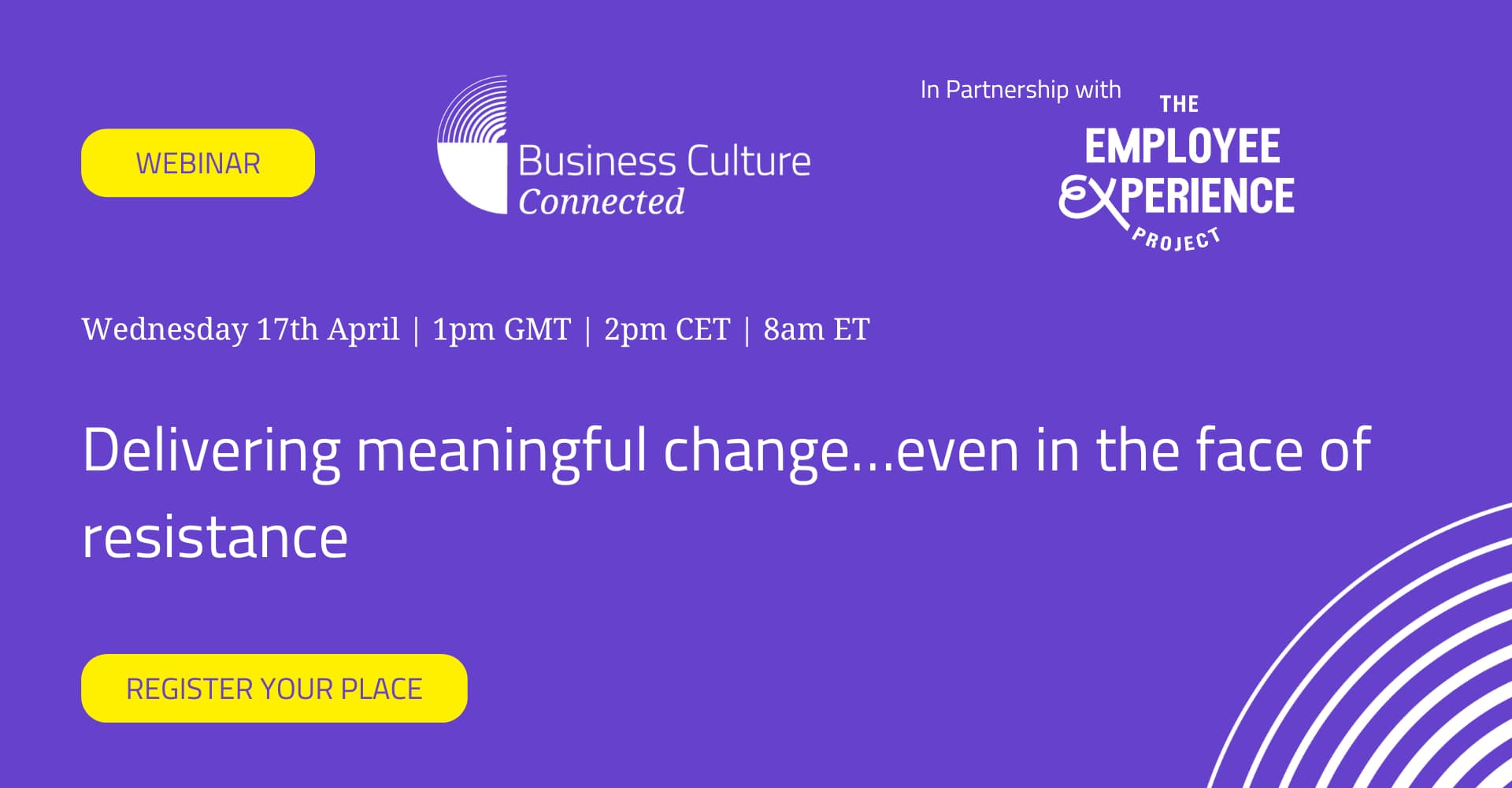 WEBINAR

Business Culture
Connected

In Partnership with

THE
EMPLOYEE
EXPERIENCE
PROJECT

Wednesday 17th April | 1pm GMT | 2pm CET | 8am ET

Delivering meaningful change...even in the face of resistance

REGISTER YOUR PLACE